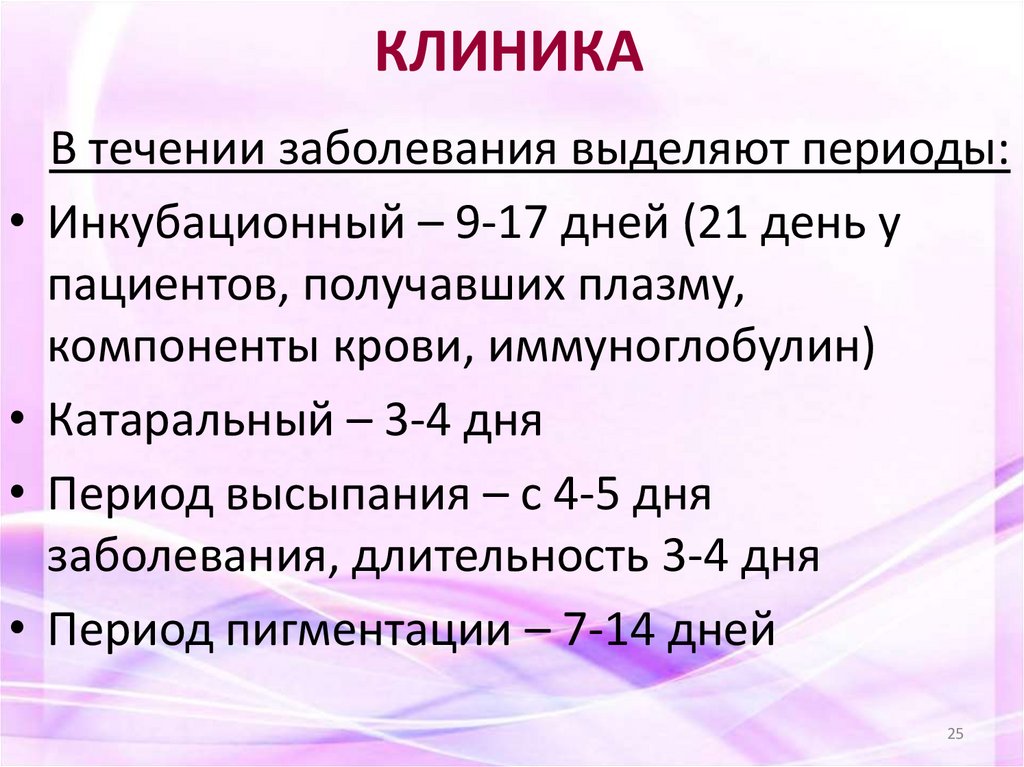 КЛИНИКА

В течении заболевания выделяют периоды:

• Инкубационный – 9-17 дней (21 день у пациентов, получавших плазму, компоненты крови, иммуноглобулин)
• Катаральный – 3-4 дня
• Период высыпания – с 4-5 дня заболевания, длительность 3-4 дня
• Период пигментации – 7-14 дней

25